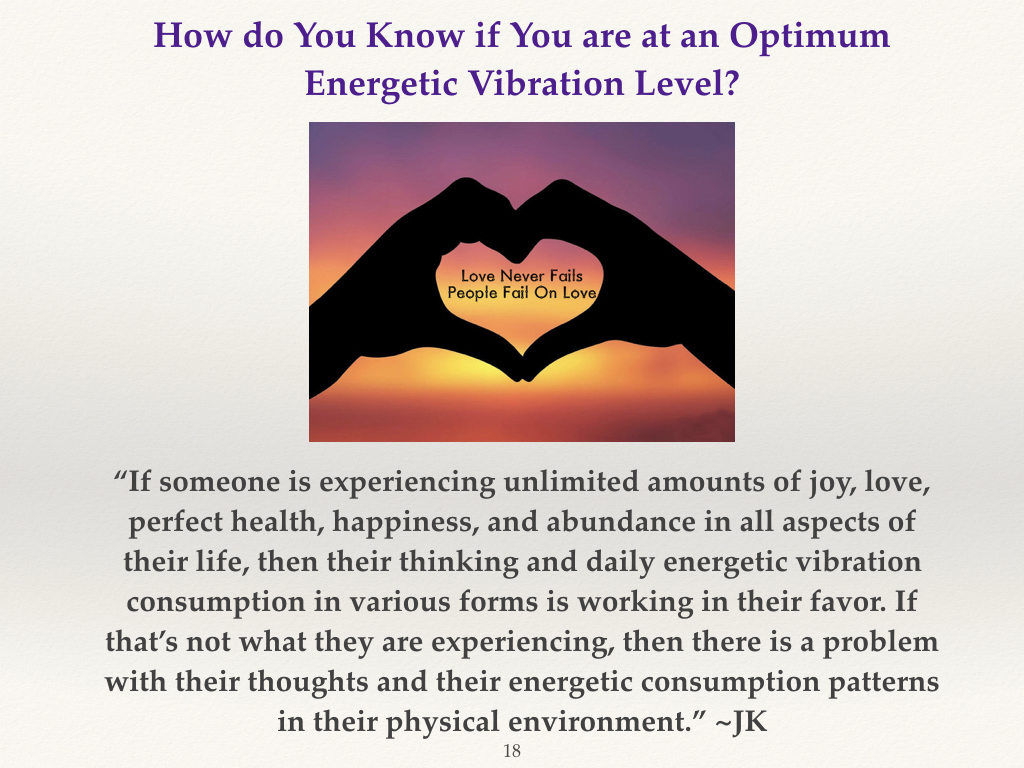 How do You Know if You are at an Optimum Energetic Vibration Level?

Love Never Fails
People Fail On Love

“If someone is experiencing unlimited amounts of joy, love, perfect health, happiness, and abundance in all aspects of their life, then their thinking and daily energetic vibration consumption in various forms is working in their favor. If that’s not what they are experiencing, then there is a problem with their thoughts and their energetic consumption patterns in their physical environment.” ~JK

18